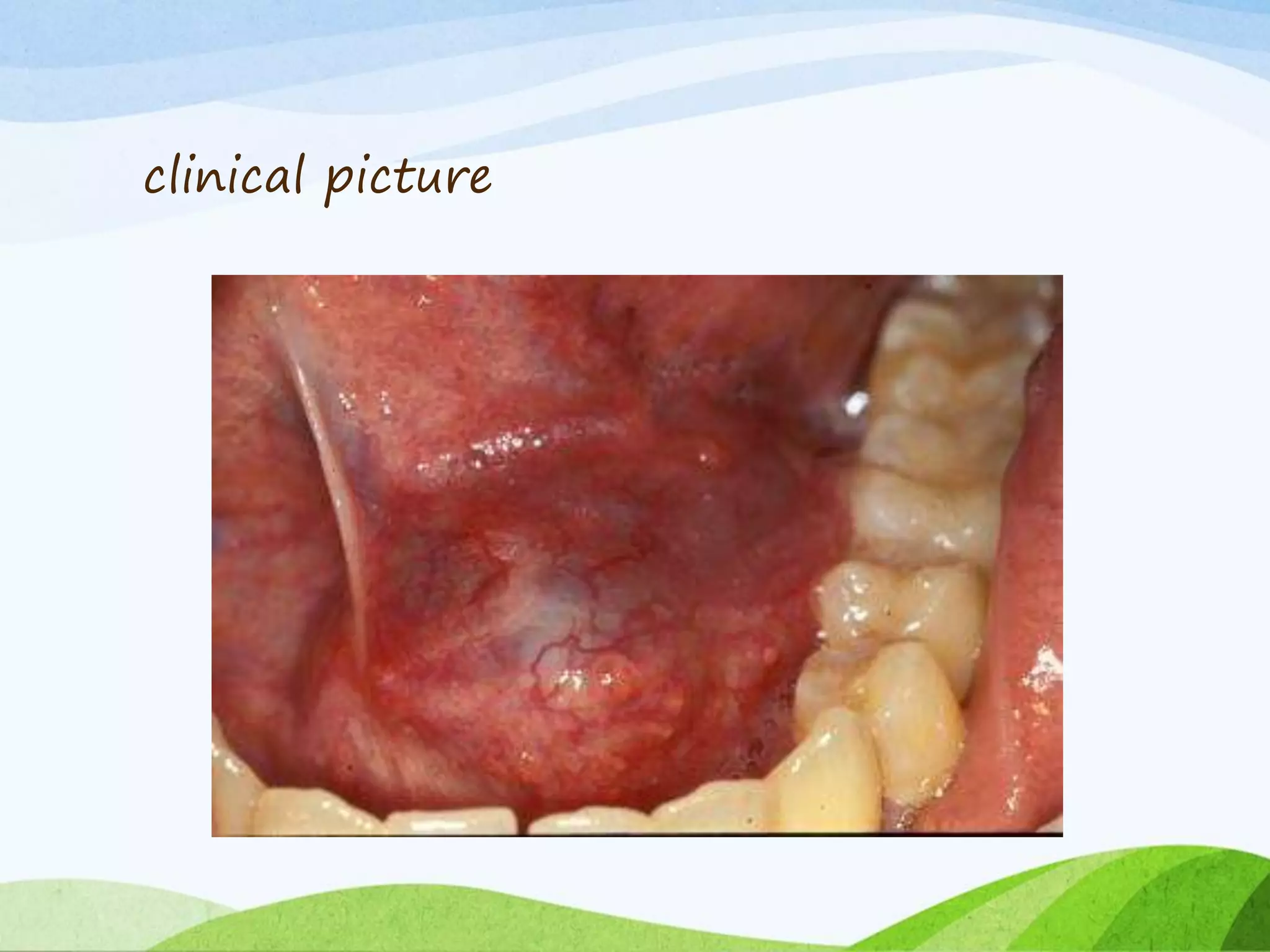 clinical picture